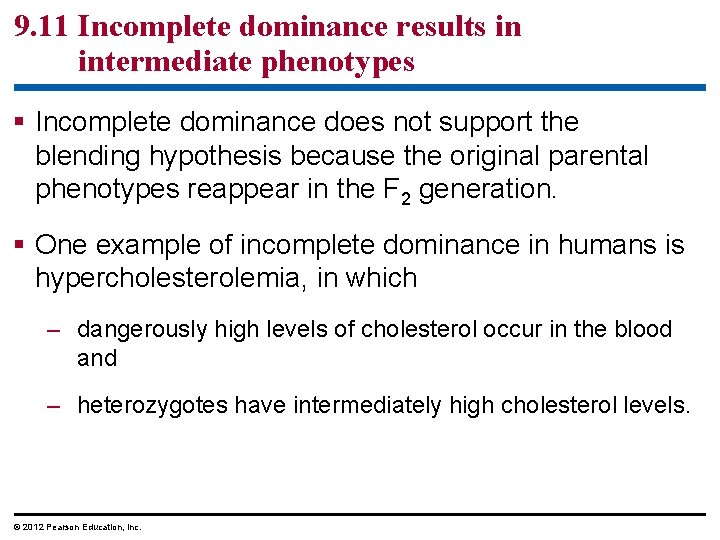 9.11 Incomplete dominance results in intermediate phenotypes

▪ Incomplete dominance does not support the blending hypothesis because the original parental phenotypes reappear in the $F_2$ generation.

▪ One example of incomplete dominance in humans is hypercholesterolemia, in which

– dangerously high levels of cholesterol occur in the blood and

– heterozygotes have intermediately high cholesterol levels.

© 2012 Pearson Education, Inc.